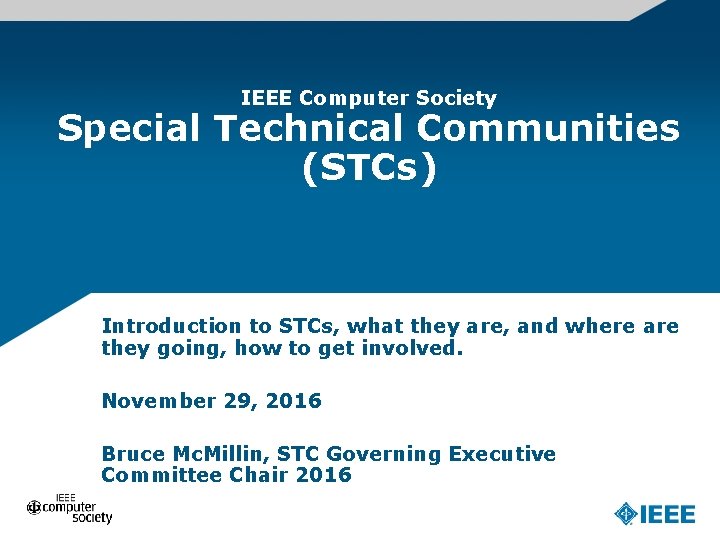 IEEE Computer Society
Special Technical Communities (STCs)

Introduction to STCs, what they are, and where are they going, how to get involved.

November 29, 2016

Bruce McMillin, STC Governing Executive Committee Chair 2016

IEEE computer society

IEEE